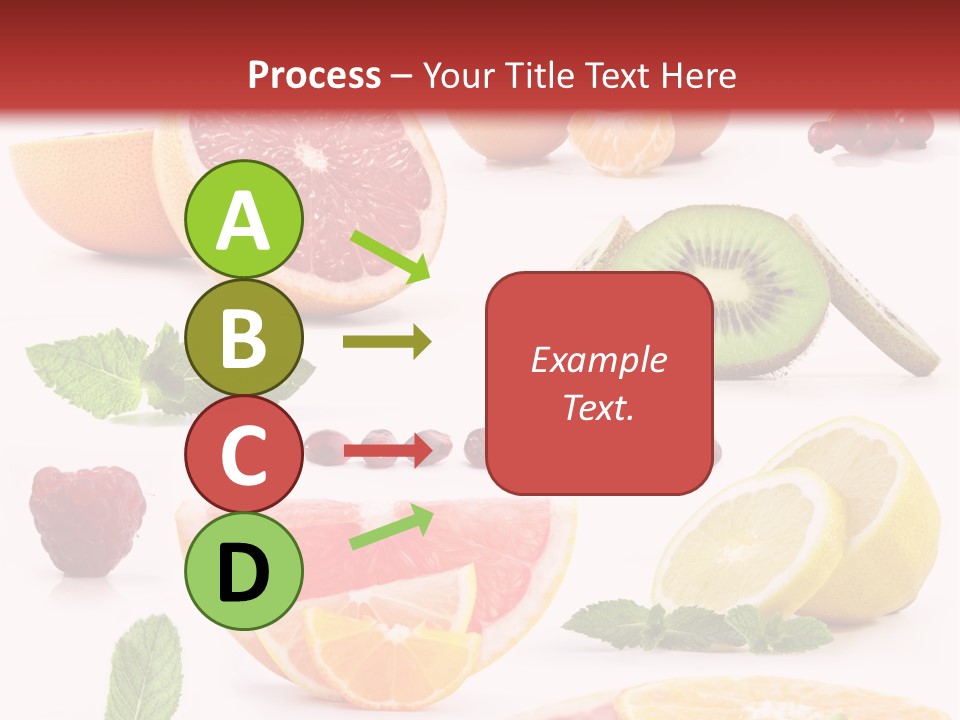 Process – Your Title Text Here

A

B

C

D

Example Text.